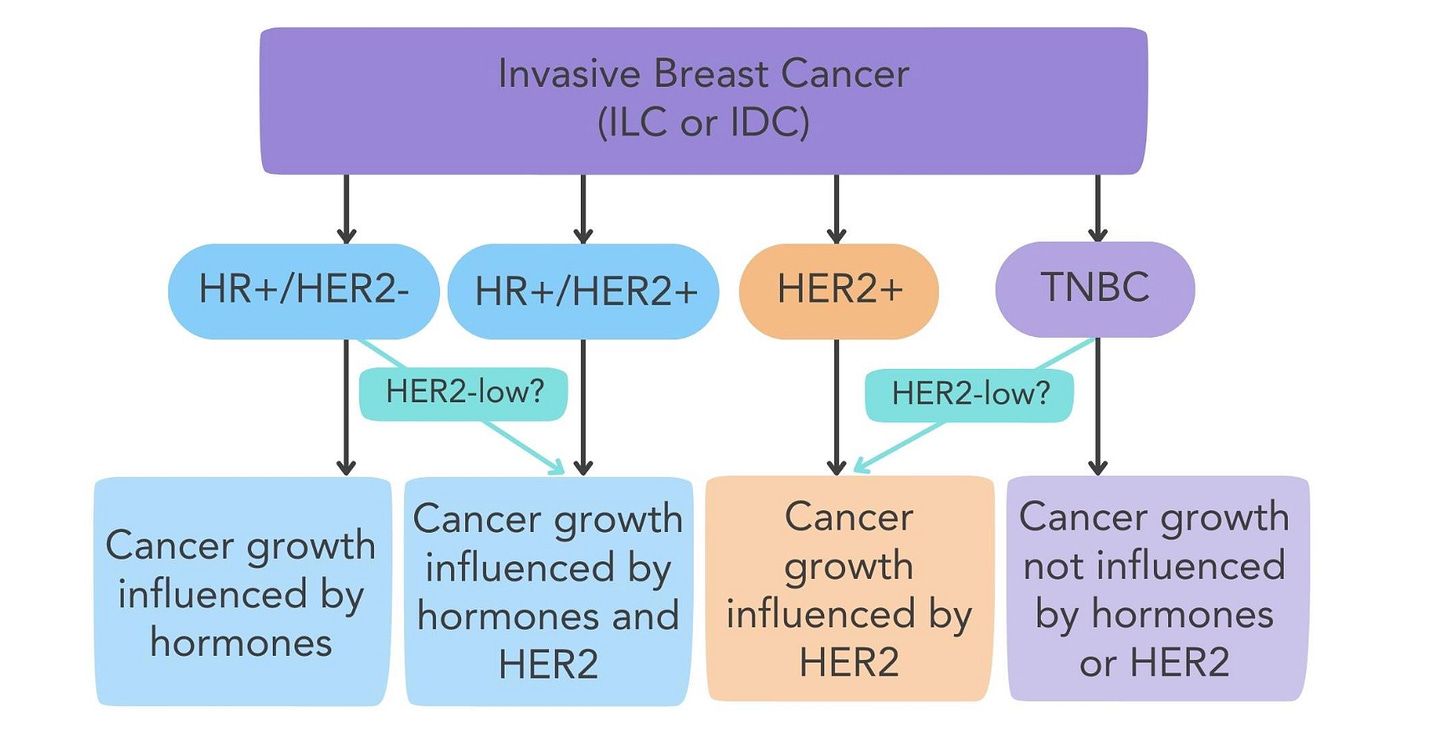 Invasive Breast Cancer
(ILC or IDC)

HR+/HER2-

HR+/HER2+

HER2+

TNBC

HER2-low?

HER2-low?

Cancer growth influenced by hormones

Cancer growth influenced by hormones and HER2

Cancer growth influenced by HER2

Cancer growth not influenced by hormones or HER2